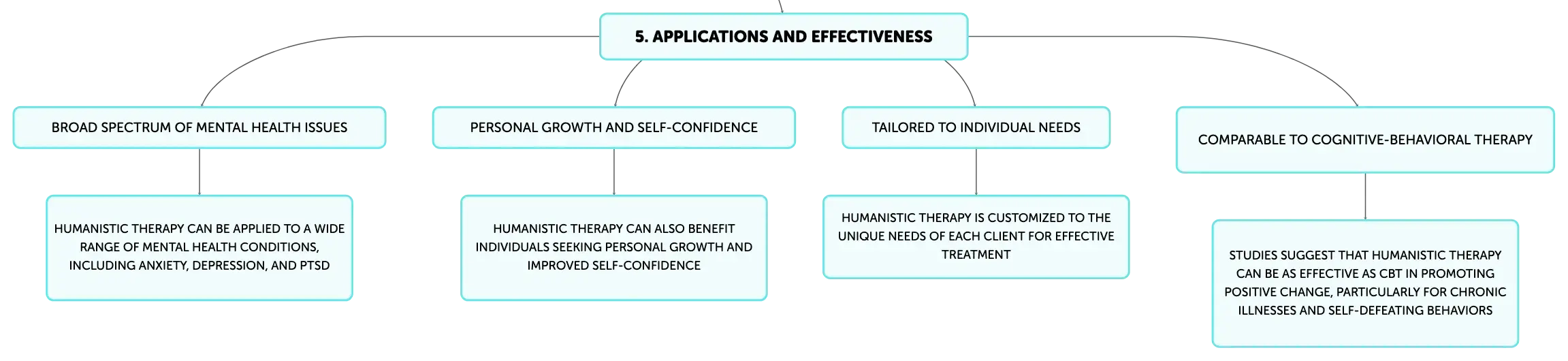 5. APPLICATIONS AND EFFECTIVENESS

BROAD SPECTRUM OF MENTAL HEALTH ISSUES

HUMANISTIC THERAPY CAN BE APPLIED TO A WIDE RANGE OF MENTAL HEALTH CONDITIONS, INCLUDING ANXIETY, DEPRESSION, AND PTSD

PERSONAL GROWTH AND SELF-CONFIDENCE

HUMANISTIC THERAPY CAN ALSO BENEFIT INDIVIDUALS SEEKING PERSONAL GROWTH AND IMPROVED SELF-CONFIDENCE

TAILORED TO INDIVIDUAL NEEDS

HUMANISTIC THERAPY IS CUSTOMIZED TO THE UNIQUE NEEDS OF EACH CLIENT FOR EFFECTIVE TREATMENT

COMPARABLE TO COGNITIVE-BEHAVIORAL THERAPY

STUDIES SUGGEST THAT HUMANISTIC THERAPY CAN BE AS EFFECTIVE AS CBT IN PROMOTING POSITIVE CHANGE, PARTICULARLY FOR CHRONIC ILLNESSES AND SELF-DEFEATING BEHAVIORS